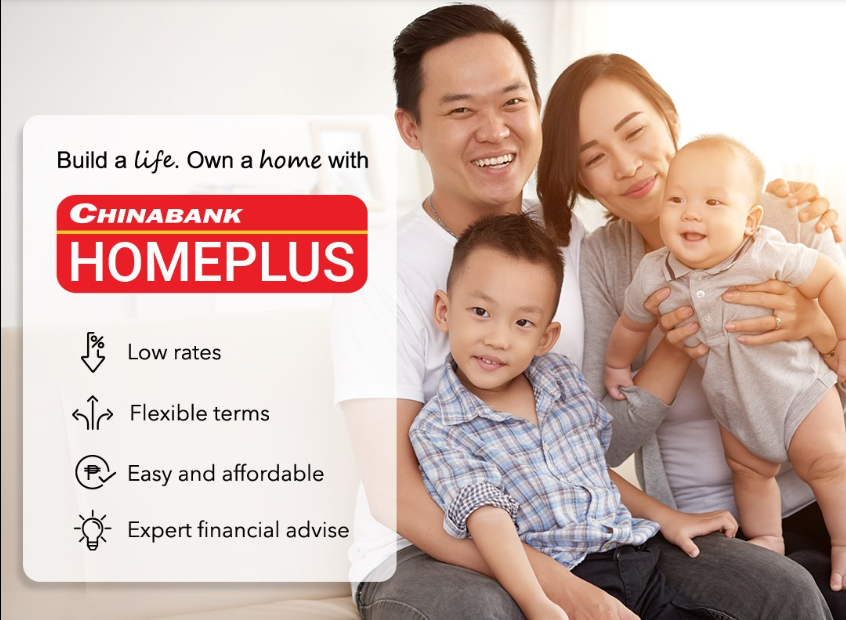 Build a life. Own a home with

CHINABANK
HOMEPLUS

Low rates

Flexible terms

Easy and affordable

Expert financial advise